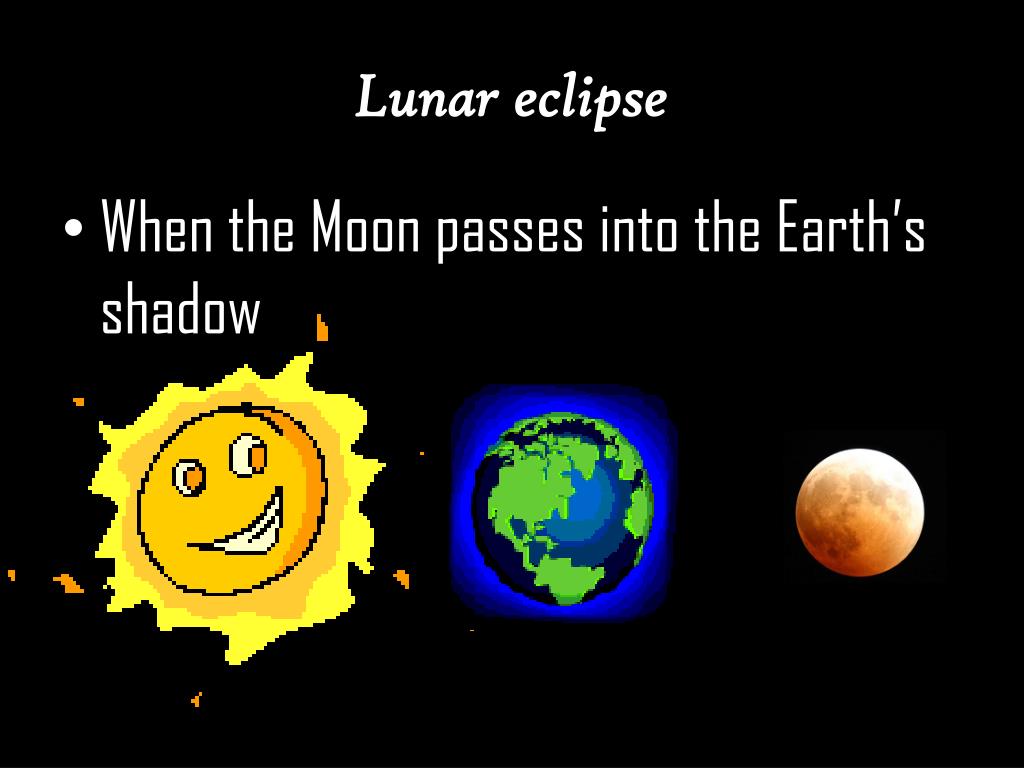 Lunar eclipse

• When the Moon passes into the Earth's shadow